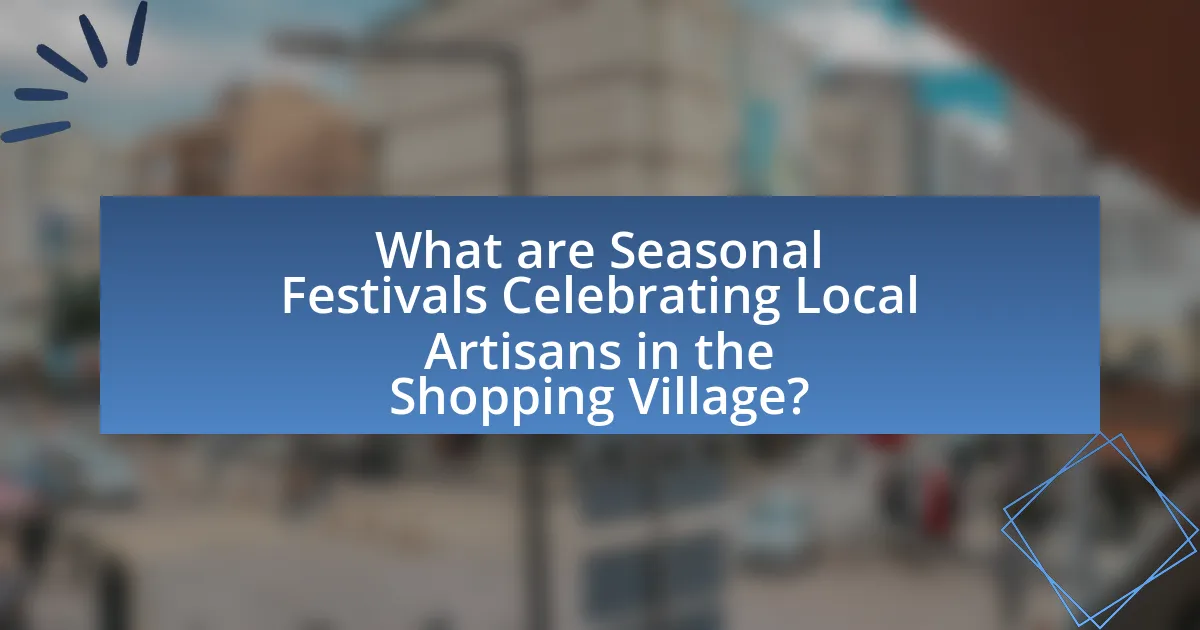 What are Seasonal Festivals Celebrating Local Artisans in the Shopping Village?